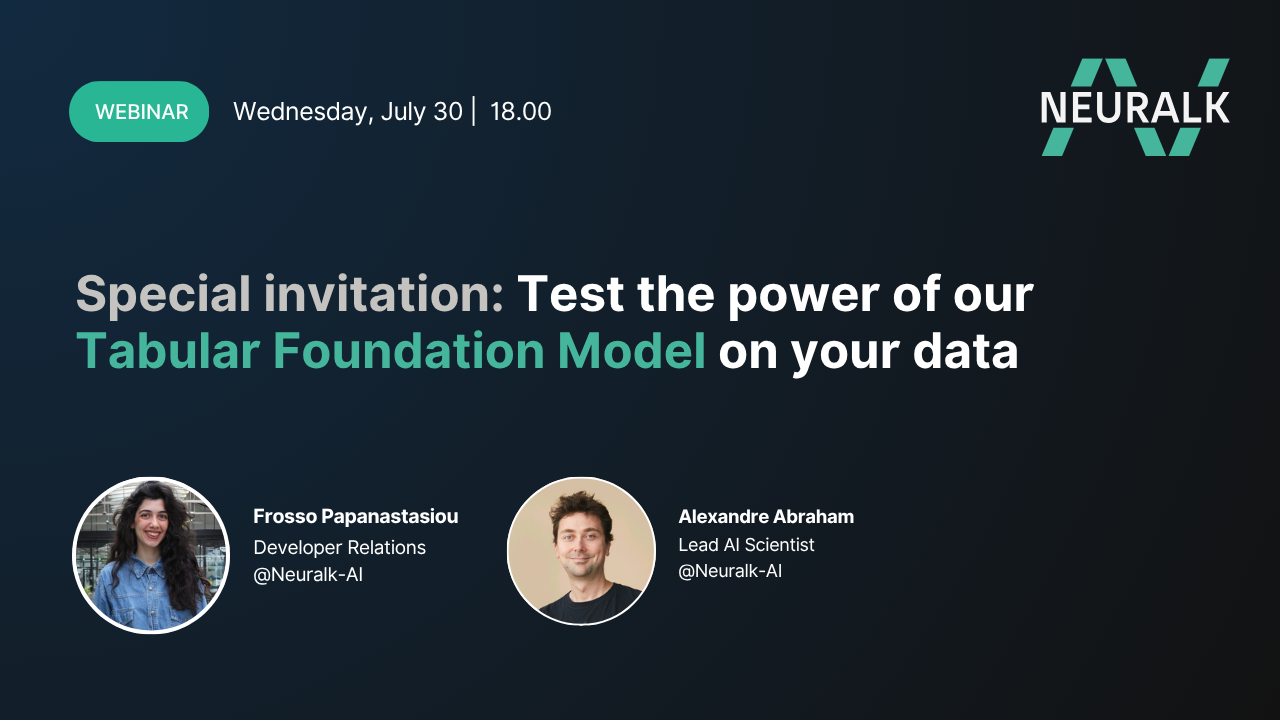 WEBINAR Wednesday, July 30 | 18.00

NEURALK

Special invitation: Test the power of our Tabular Foundation Model on your data

Frosso Papanastasiou
Developer Relations
@Neuralk-AI

Alexandre Abraham
Lead AI Scientist
@Neuralk-AI